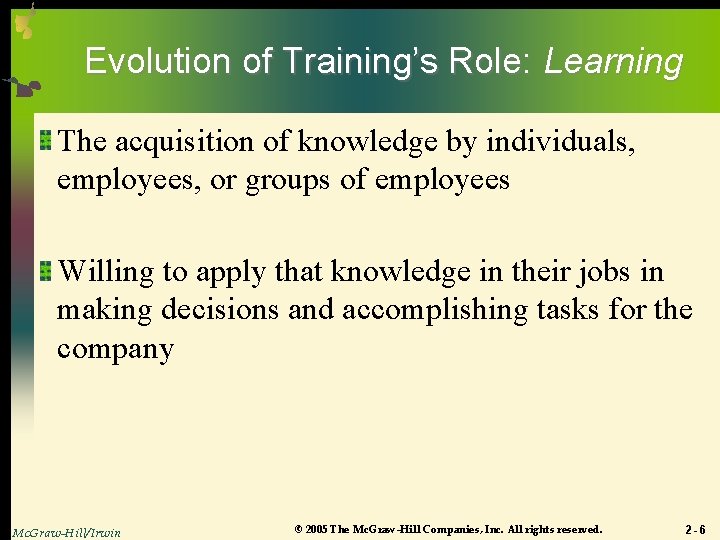 Evolution of Training's Role: Learning

The acquisition of knowledge by individuals, employees, or groups of employees

Willing to apply that knowledge in their jobs in making decisions and accomplishing tasks for the company

McGraw-Hill/Irwin

© 2005 The McGraw-Hill Companies, Inc. All rights reserved.

2 - 6